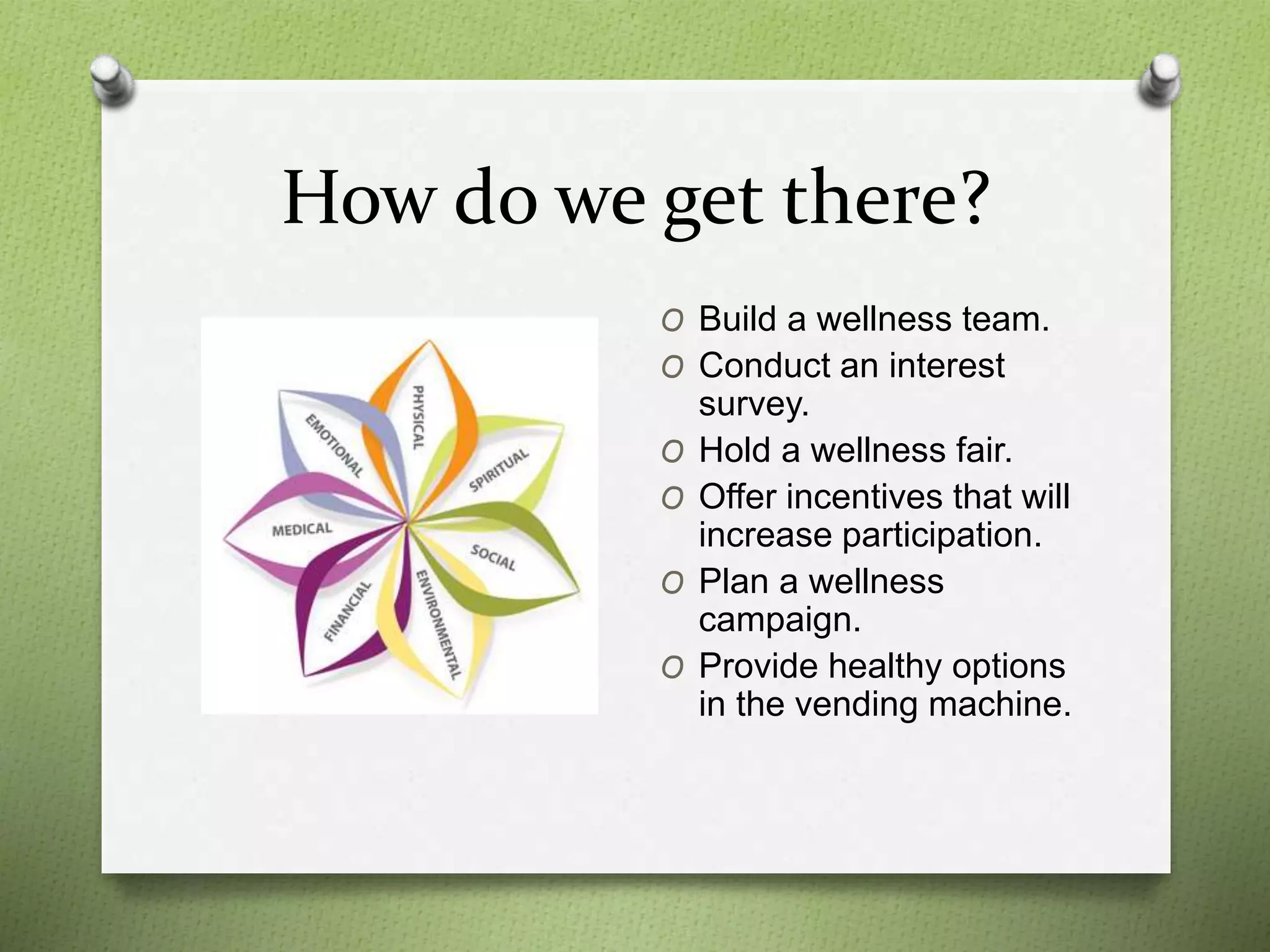 How do we get there?

PHYSICAL
SPIRITUAL
SOCIAL
ENVIRONMENTAL
FINANCIAL
MEDICAL
EMOTIONAL

O Build a wellness team.
O Conduct an interest survey.
O Hold a wellness fair.
O Offer incentives that will increase participation.
O Plan a wellness campaign.
O Provide healthy options in the vending machine.